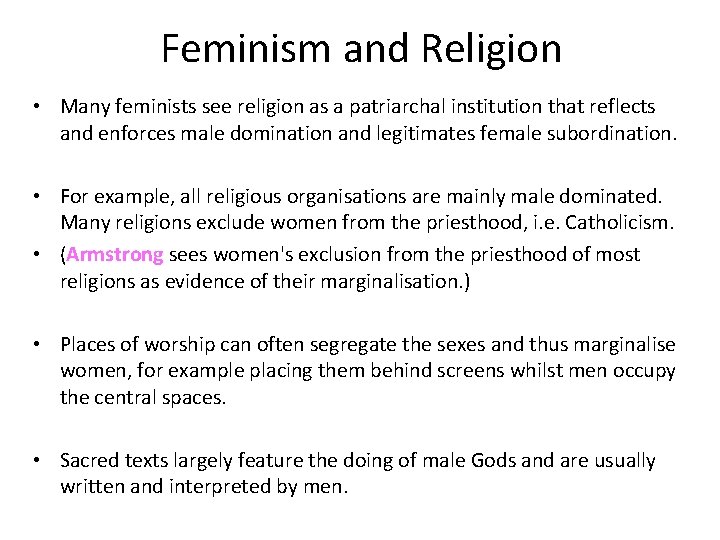 Feminism and Religion

• Many feminists see religion as a patriarchal institution that reflects and enforces male domination and legitimates female subordination.

• For example, all religious organisations are mainly male dominated. Many religions exclude women from the priesthood, i.e. Catholicism.
• (Armstrong sees women's exclusion from the priesthood of most religions as evidence of their marginalisation.)

• Places of worship can often segregate the sexes and thus marginalise women, for example placing them behind screens whilst men occupy the central spaces.

• Sacred texts largely feature the doing of male Gods and are usually written and interpreted by men.